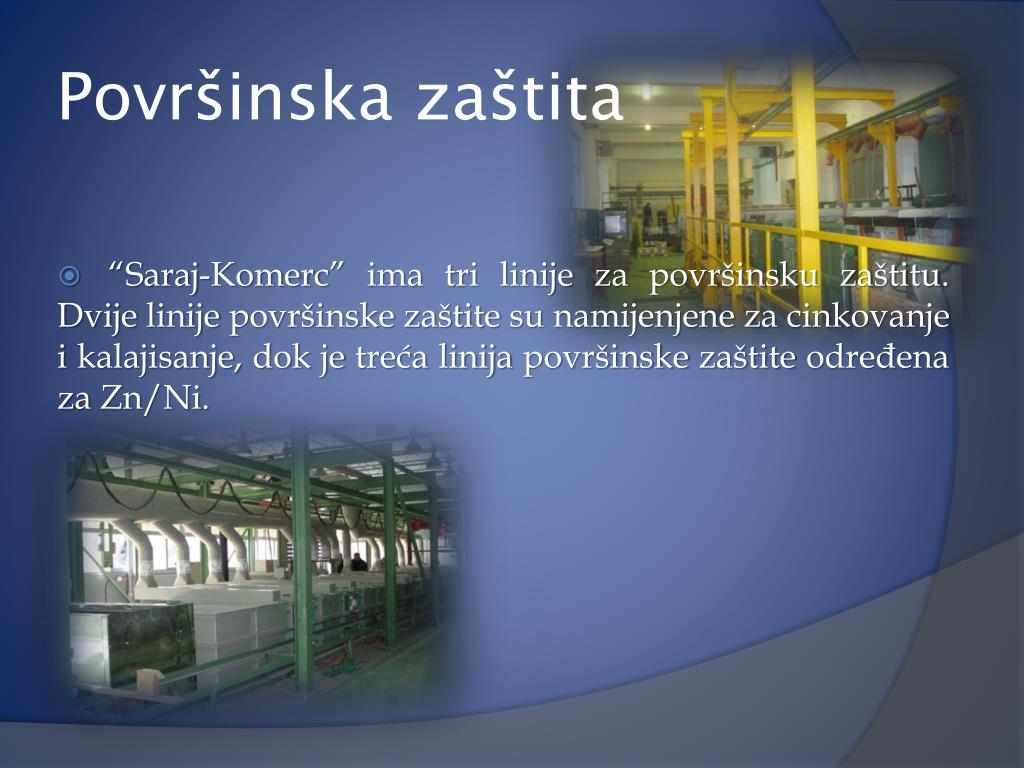 Površinska zaštita

“Saraj-Komerc” ima tri linije za površinsku zaštitu. Dvije linije površinske zaštite su namijenjene za cinkovanje i kalajisanje, dok je treća linija površinske zaštite određena za Zn/Ni.